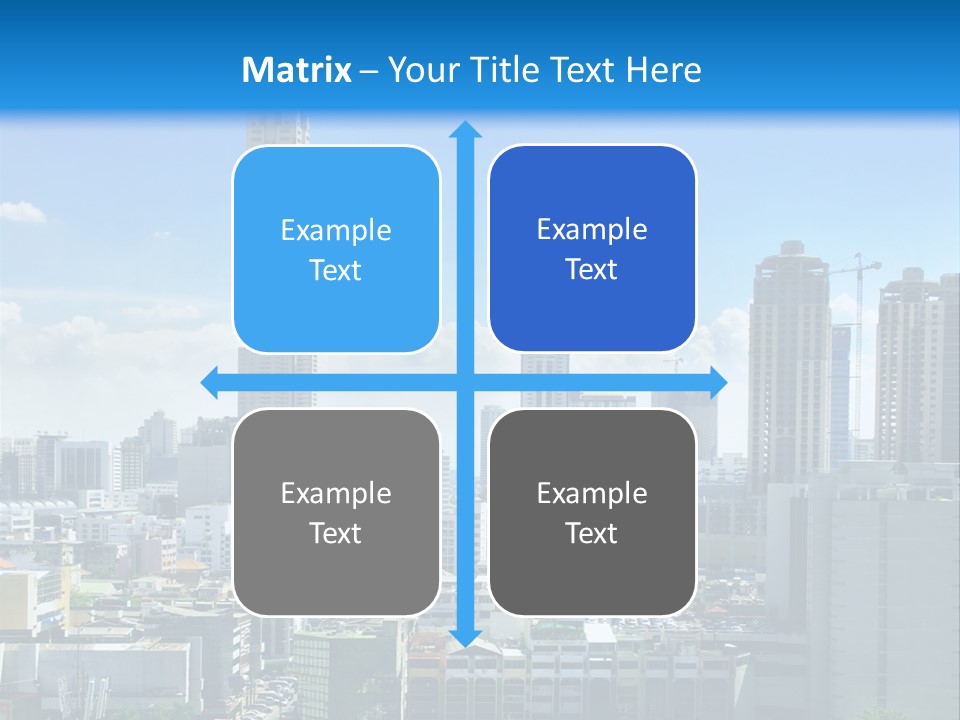 Matrix – Your Title Text Here

Example Text

Example Text

Example Text

Example Text